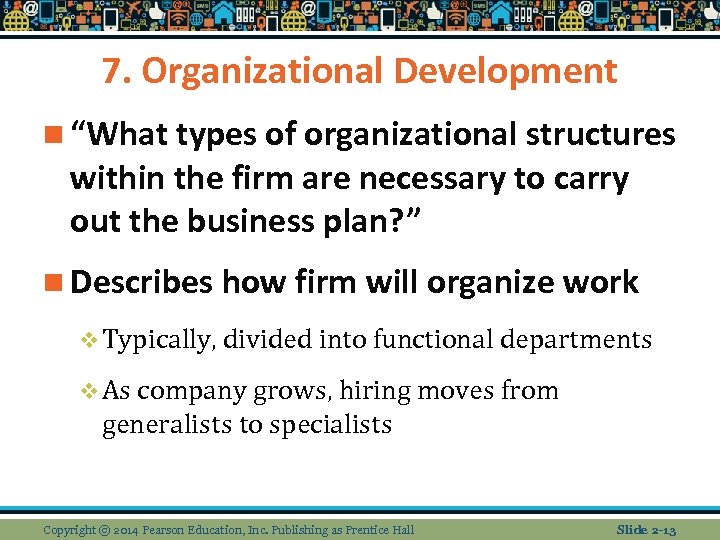 7. Organizational Development

“What types of organizational structures within the firm are necessary to carry out the business plan?”

Describes how firm will organize work

Typically, divided into functional departments

As company grows, hiring moves from generalists to specialists

Copyright © 2014 Pearson Education, Inc. Publishing as Prentice Hall

Slide 2-13